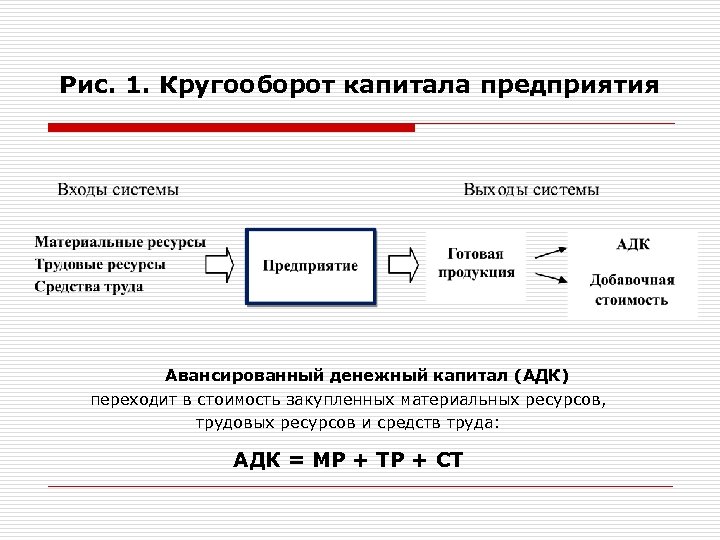 Рис. 1. Кругооборот капитала предприятия

Входы системы

Выходы системы

Материальные ресурсы
Трудовые ресурсы
Средства труда

Предприятие

Готовая продукция

АДК

Добавочная стоимость

Авансированный денежный капитал (АДК) переходит в стоимость закупленных материальных ресурсов, трудовых ресурсов и средств труда:

АДК = МР + ТР + СТ